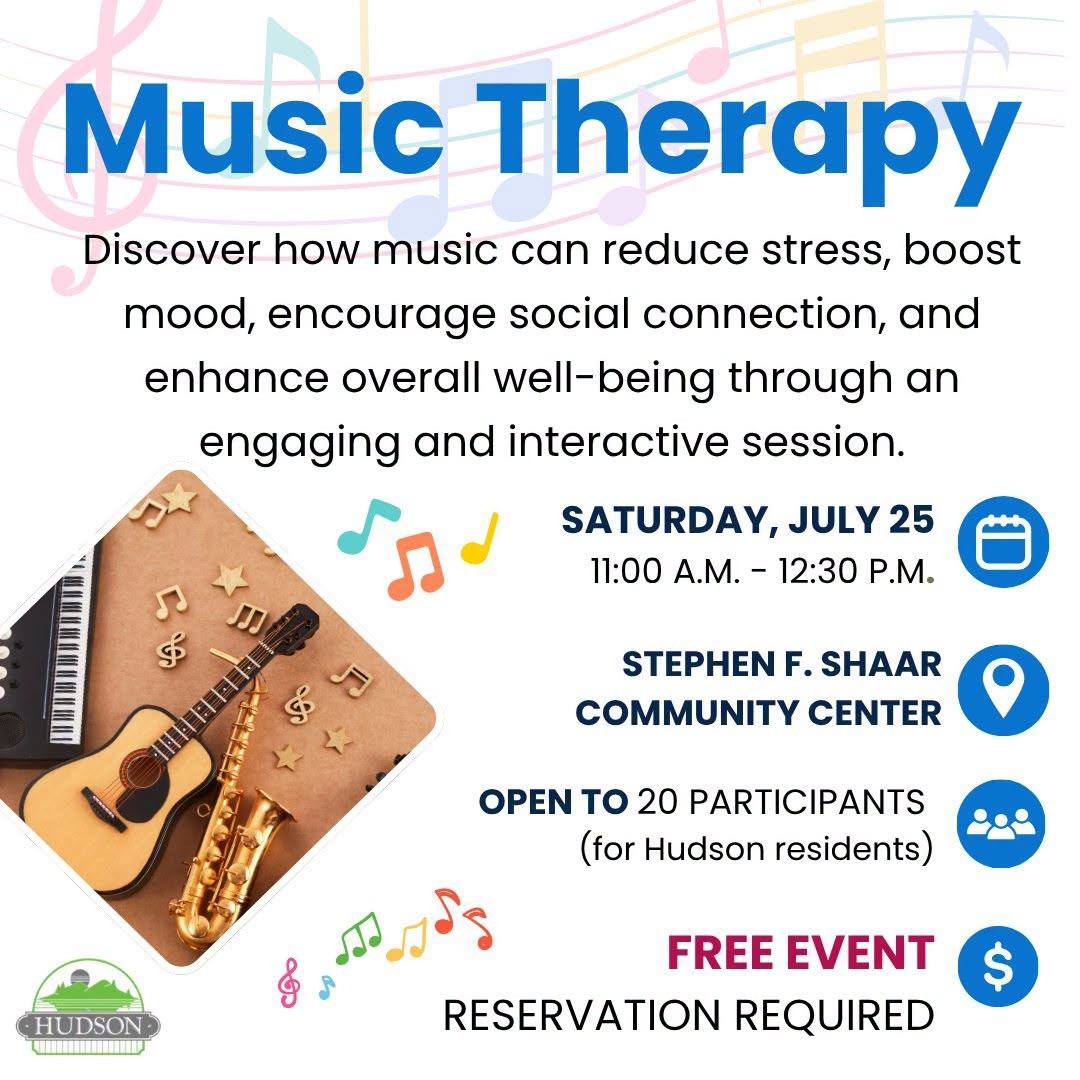 Music Therapy

Discover how music can reduce stress, boost mood, encourage social connection, and enhance overall well-being through an engaging and interactive session.

SATURDAY, JULY 25
11:00 A.M. - 12:30 P.M.

STEPHEN F. SHAAR COMMUNITY CENTER

OPEN TO 20 PARTICIPANTS
(for Hudson residents)

FREE EVENT
RESERVATION REQUIRED

HUDSON